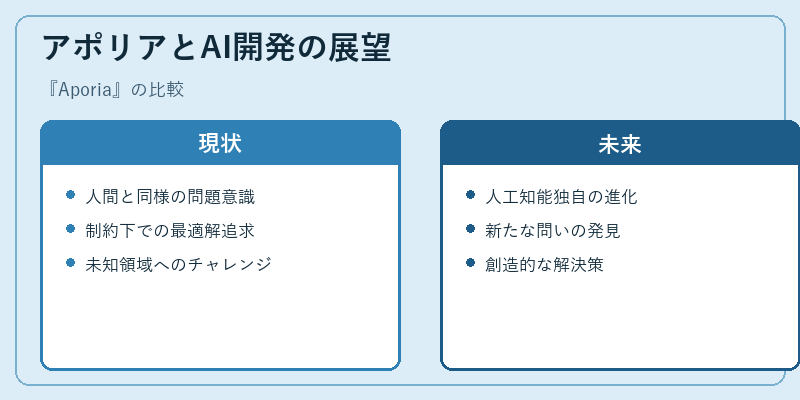 アポリアとAI開発の展望

『Aporia』の比較

現状

- 人間と同様の問題意識
- 制約下での最適解追求
- 未知領域へのチャレンジ

未来

- 人工知能独自の進化
- 新たな問いの発見
- 創造的な解決策